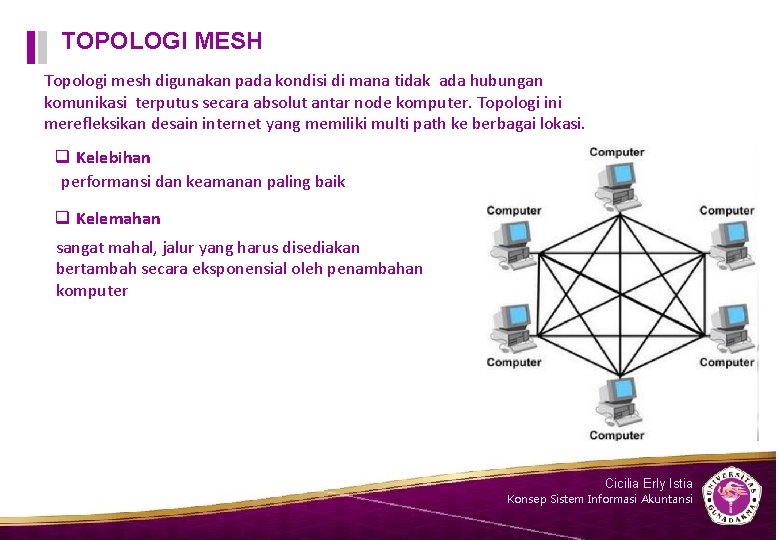 TOPOLOGI MESH

Topologi mesh digunakan pada kondisi di mana tidak ada hubungan komunikasi terputus secara absolut antar node komputer. Topologi ini merefleksikan desain internet yang memiliki multi path ke berbagai lokasi.

❑ Kelebihan
performansi dan keamanan paling baik

❑ Kelemahan
sangat mahal, jalur yang harus disediakan bertambah secara eksponensial oleh penambahan komputer

Computer
Computer
Computer
Computer
Computer
Computer

Cicilia Erly Istia
Konsep Sistem Informasi Akuntansi

UNIVERSITAS GUNADARMA